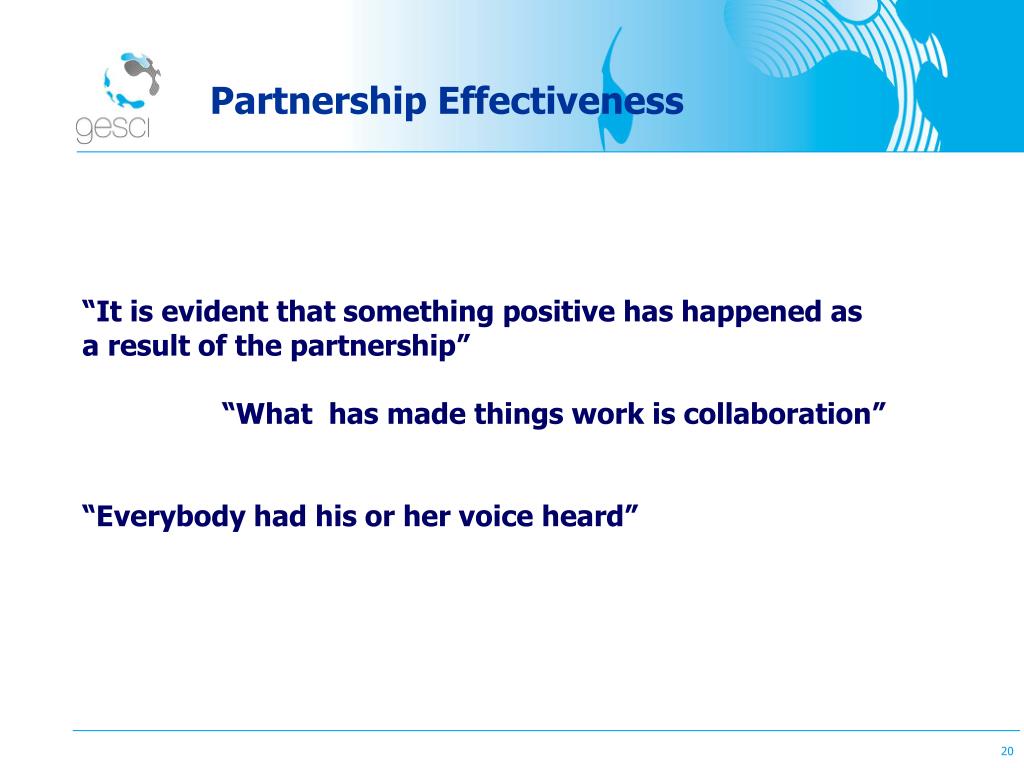 gesci

Partnership Effectiveness

“It is evident that something positive has happened as a result of the partnership”

“What has made things work is collaboration”

“Everybody had his or her voice heard”

20